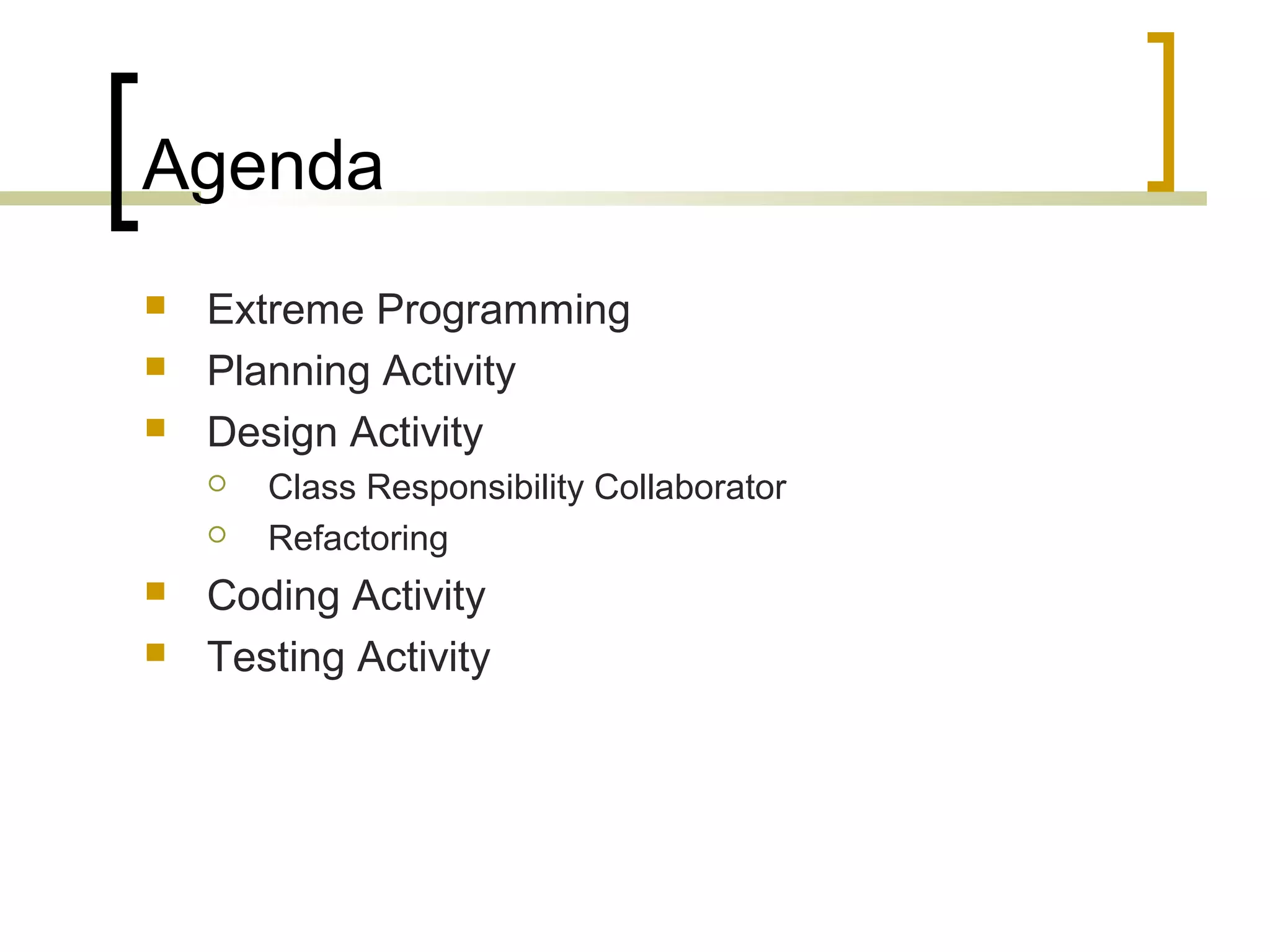 Agenda

- Extreme Programming
- Planning Activity
- Design Activity
  - Class Responsibility Collaborator
  - Refactoring
- Coding Activity
- Testing Activity